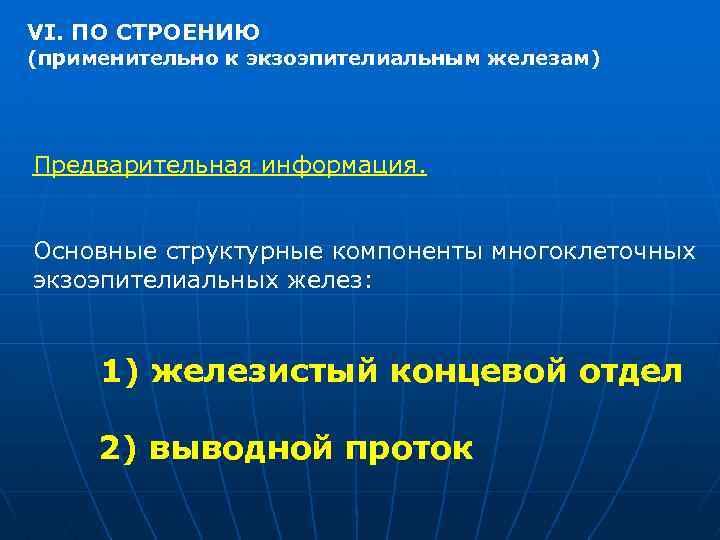 VI. ПО СТРОЕНИЮ
(применительно к экзоэпителиальным железам)

Предварительная информация.

Основные структурные компоненты многоклеточных экзоэпителиальных желез:

1) железистый концевой отдел

2) выводной проток